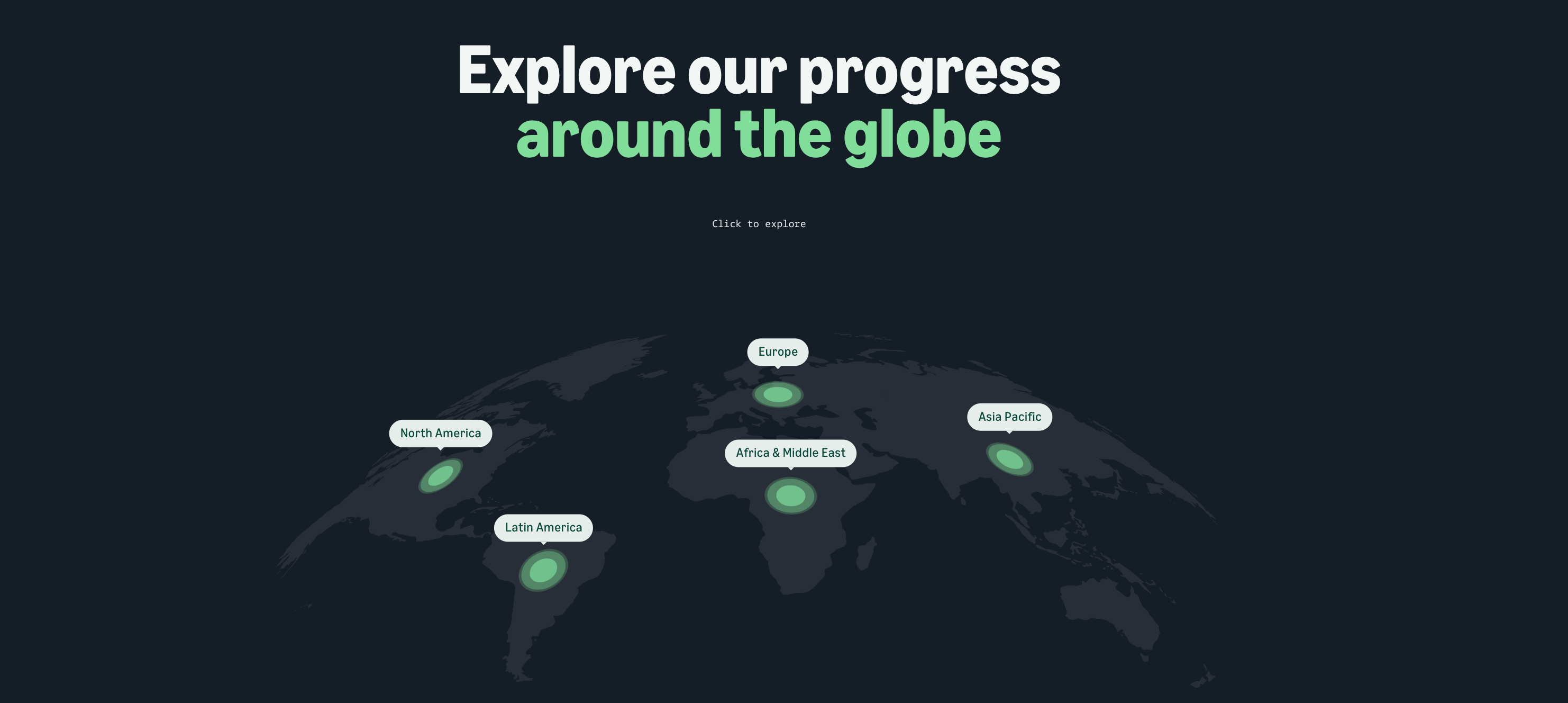 Explore our progress
around the globe

Click to explore

Europe

North America

Asia Pacific

Africa & Middle East

Latin America